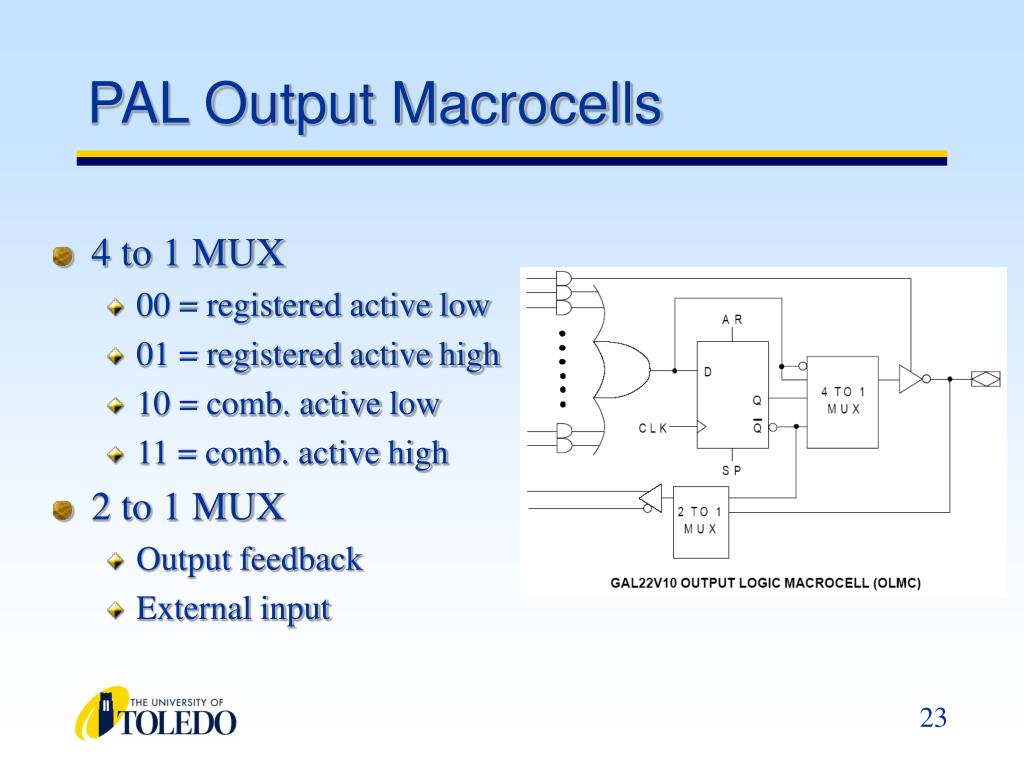 PAL Output Macrocells

4 to 1 MUX
00 = registered active low
01 = registered active high
10 = comb. active low
11 = comb. active high

2 to 1 MUX
Output feedback
External input

A R
D
Q
$\overline{Q}$
C L K
S P
4 TO 1 MUX
2 TO 1 MUX
GAL22V10 OUTPUT LOGIC MACROCELL (OLMC)

THE UNIVERSITY OF TOLEDO

23